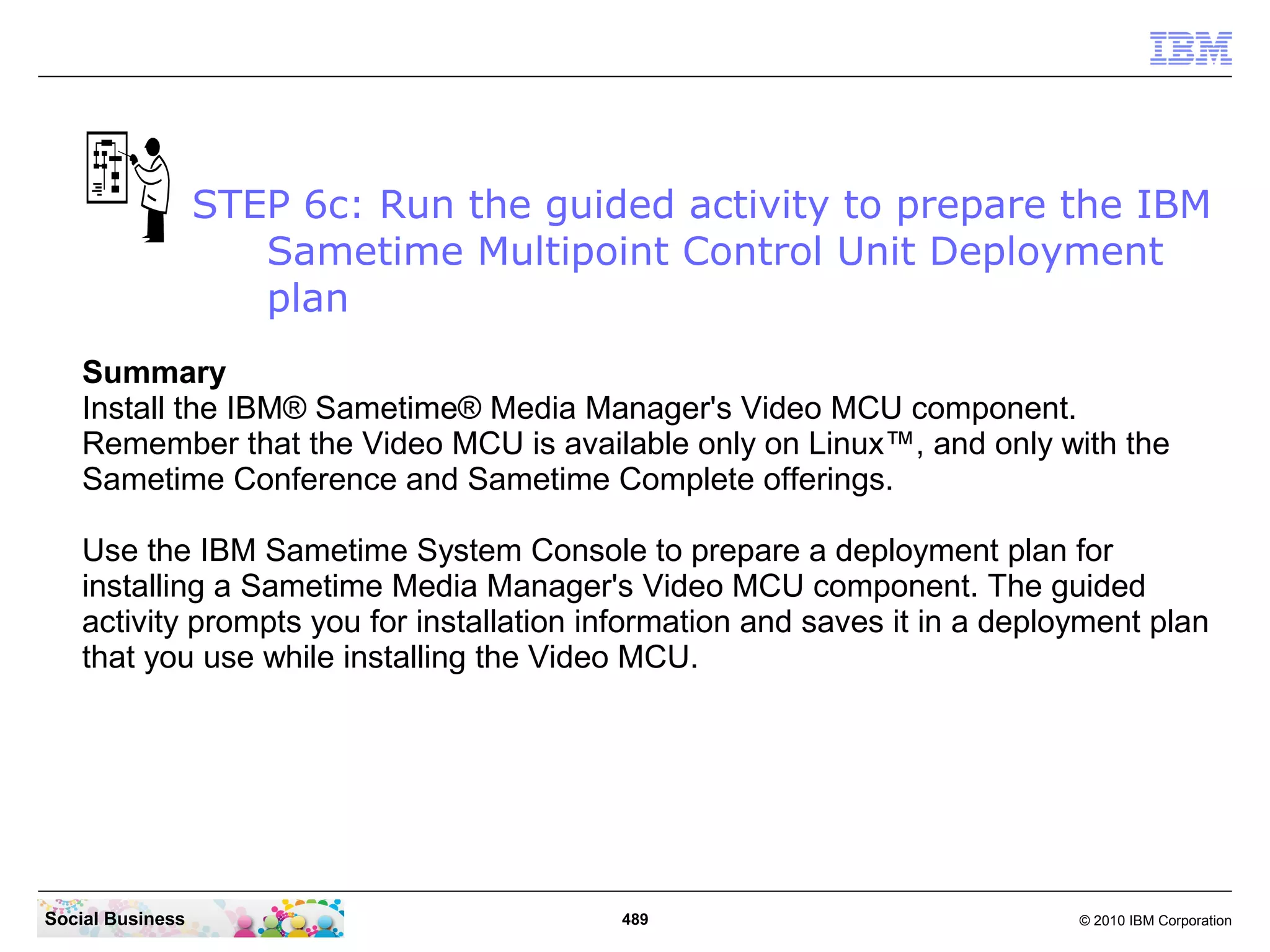 IBM

STEP 6c: Run the guided activity to prepare the IBM Sametime Multipoint Control Unit Deployment plan

**Summary**
Install the IBM® Sametime® Media Manager's Video MCU component. Remember that the Video MCU is available only on Linux™, and only with the Sametime Conference and Sametime Complete offerings.

Use the IBM Sametime System Console to prepare a deployment plan for installing a Sametime Media Manager's Video MCU component. The guided activity prompts you for installation information and saves it in a deployment plan that you use while installing the Video MCU.

Social Business

489

© 2010 IBM Corporation